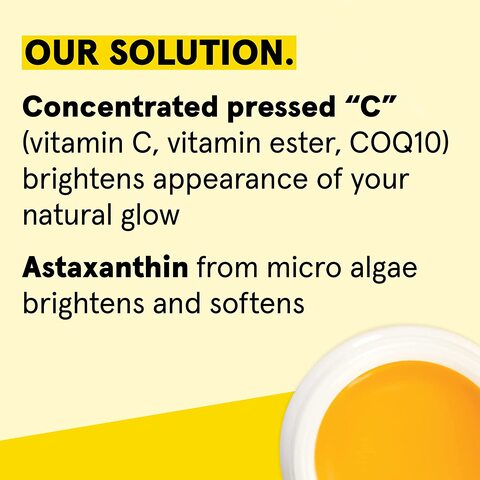 OUR SOLUTION.

Concentrated pressed “C” (vitamin C, vitamin ester, COQ10) brightens appearance of your natural glow

Astaxanthin from micro algae brightens and softens